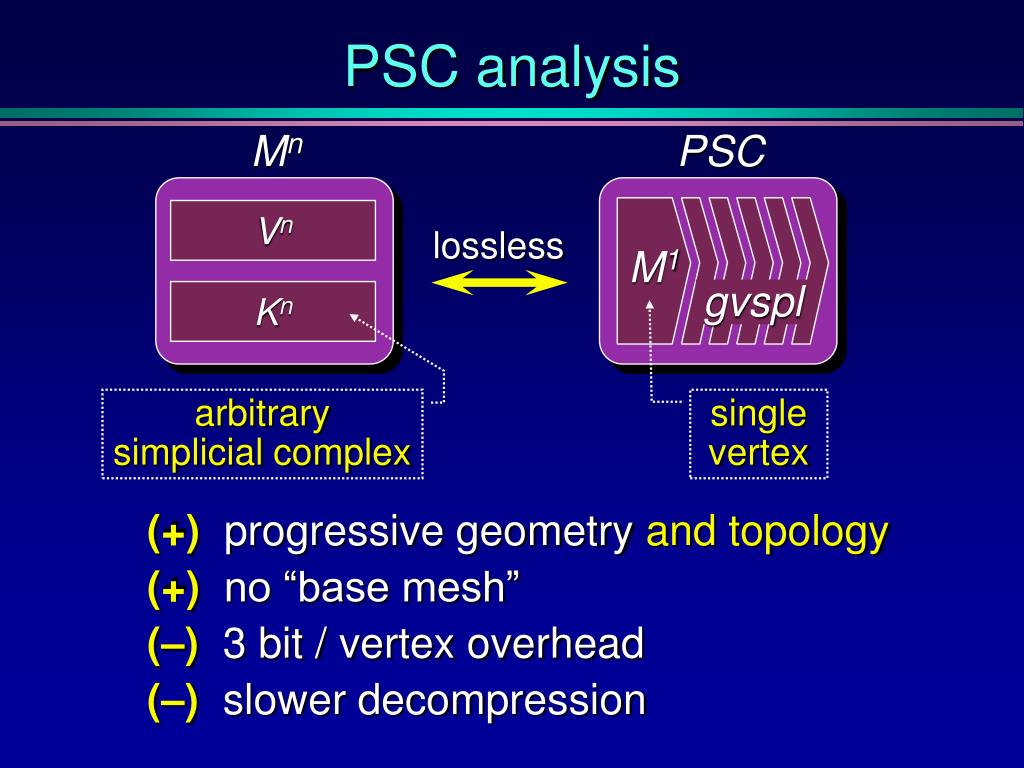 PSC analysis

$M^n$

$V^n$

$K^n$

lossless

PSC

$M^1$

gvspl

arbitrary simplicial complex

single vertex

(+) progressive geometry and topology

(+) no “base mesh”

(–) 3 bit / vertex overhead

(–) slower decompression